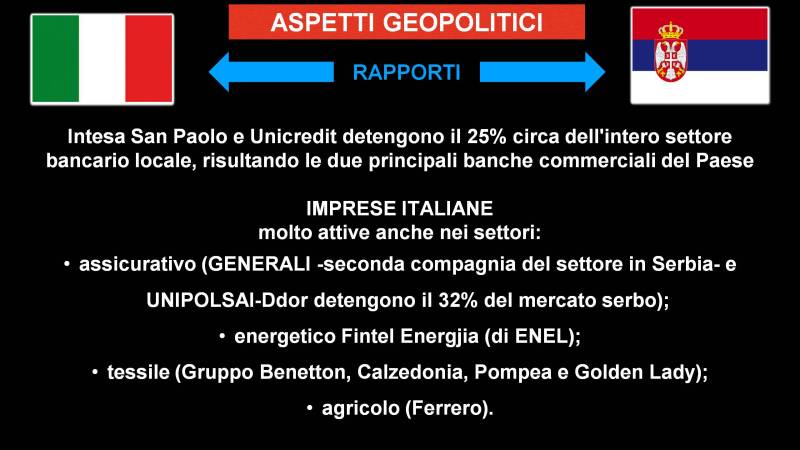 ASPETTI GEOPOLITICI

RAPPORTI

Intesa San Paolo e Unicredit detengono il 25% circa dell'intero settore bancario locale, risultando le due principali banche commerciali del Paese

IMPRESE ITALIANE
molto attive anche nei settori:

• assicurativo (GENERALI -seconda compagnia del settore in Serbia- e UNIPOLSAI-Ddor detengono il 32% del mercato serbo);

• energetico Fintel Energjia (di ENEL);

• tessile (Gruppo Benetton, Calzedonia, Pompea e Golden Lady);

• agricolo (Ferrero).